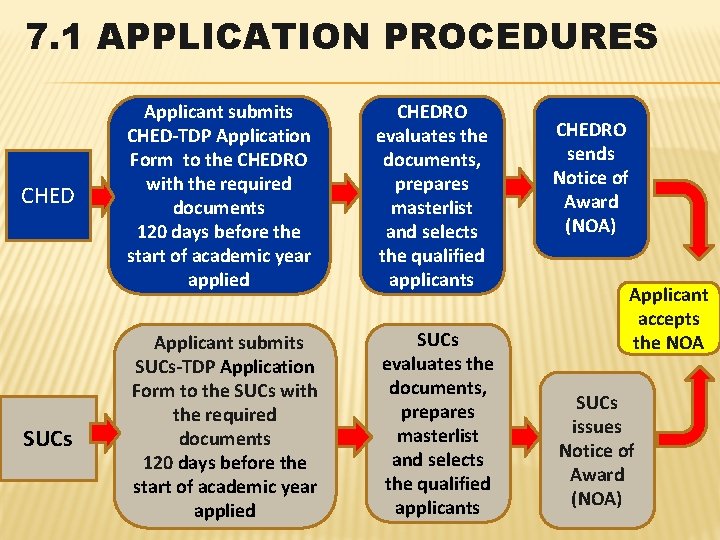 7.1 APPLICATION PROCEDURES

CHED

Applicant submits CHED-TDP Application Form to the CHEDRO with the required documents 120 days before the start of academic year applied

CHEDRO evaluates the documents, prepares masterlist and selects the qualified applicants

CHEDRO sends Notice of Award (NOA)

Applicant accepts the NOA

SUCs

Applicant submits SUCs-TDP Application Form to the SUCs with the required documents 120 days before the start of academic year applied

SUCs evaluates the documents, prepares masterlist and selects the qualified applicants

SUCs issues Notice of Award (NOA)